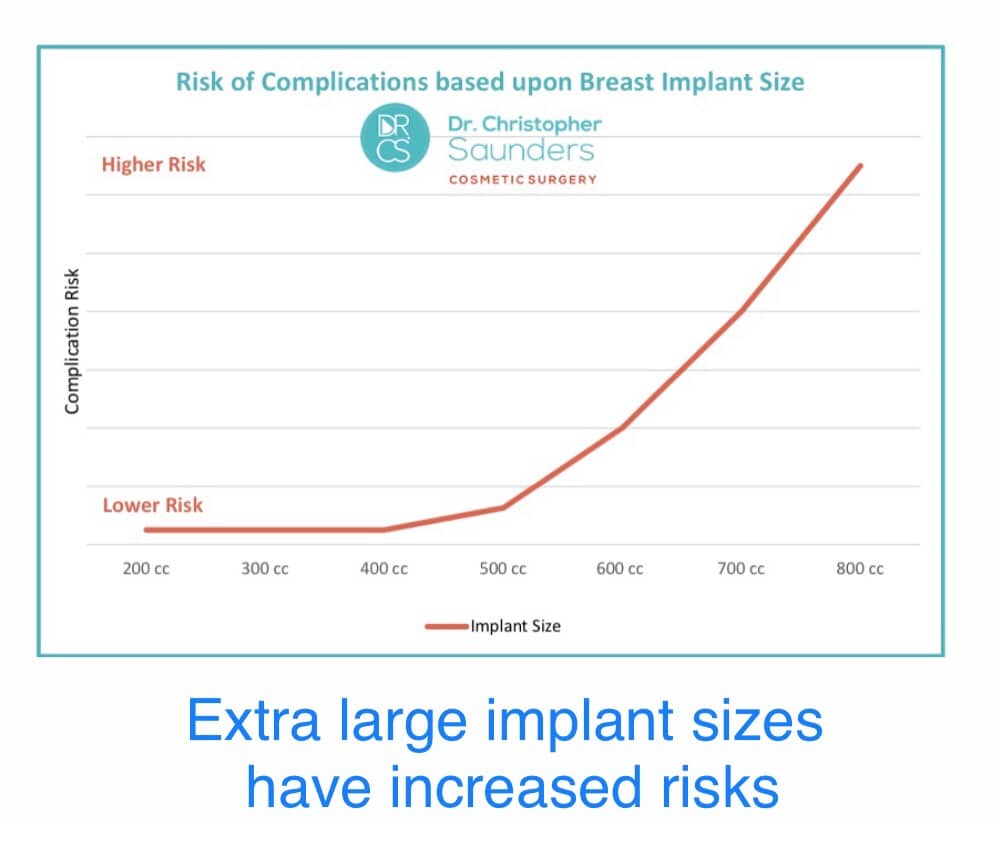 Risk of Complications based upon Breast Implant Size

DR CS Dr. Christopher Saunders COSMETIC SURGERY

Higher Risk

Complication Risk

Lower Risk

200 cc
300 cc
400 cc
500 cc
600 cc
700 cc
800 cc

Implant Size

Extra large implant sizes have increased risks